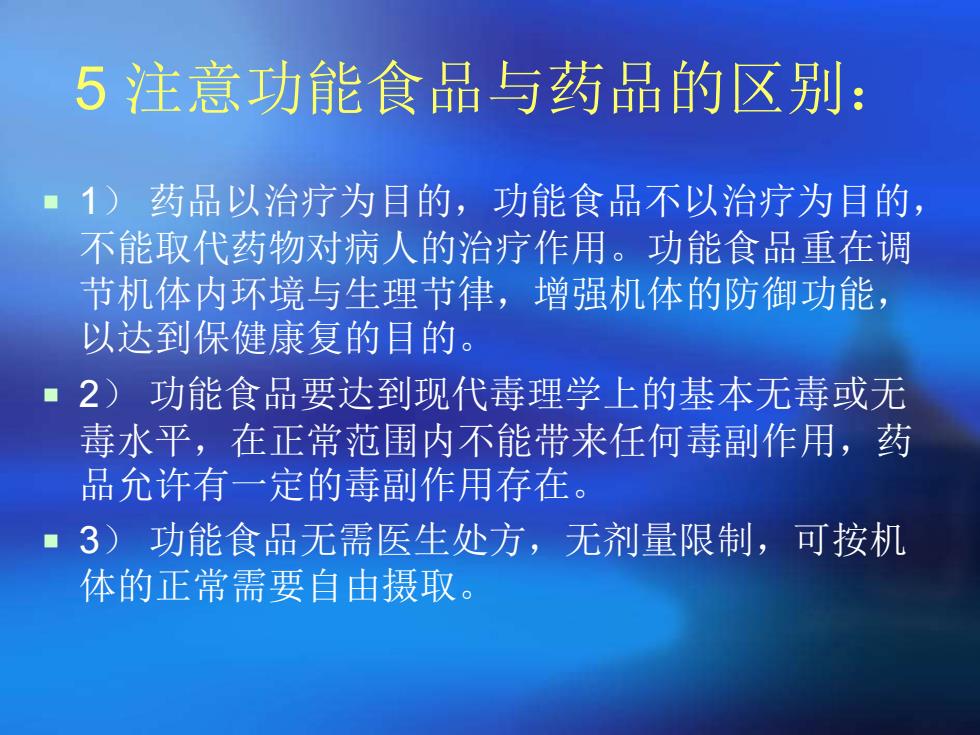 5 注意功能食品与药品的区别：

1） 药品以治疗为目的，功能食品不以治疗为目的，不能取代药物对病人的治疗作用。功能食品重在调节机体内环境与生理节律，增强机体的防御功能，以达到保健康复的目的。

2） 功能食品要达到现代毒理学上的基本无毒或无毒水平，在正常范围内不能带来任何毒副作用，药品允许有一定的毒副作用存在。

3） 功能食品无需医生处方，无剂量限制，可按机体的正常需要自由摄取。